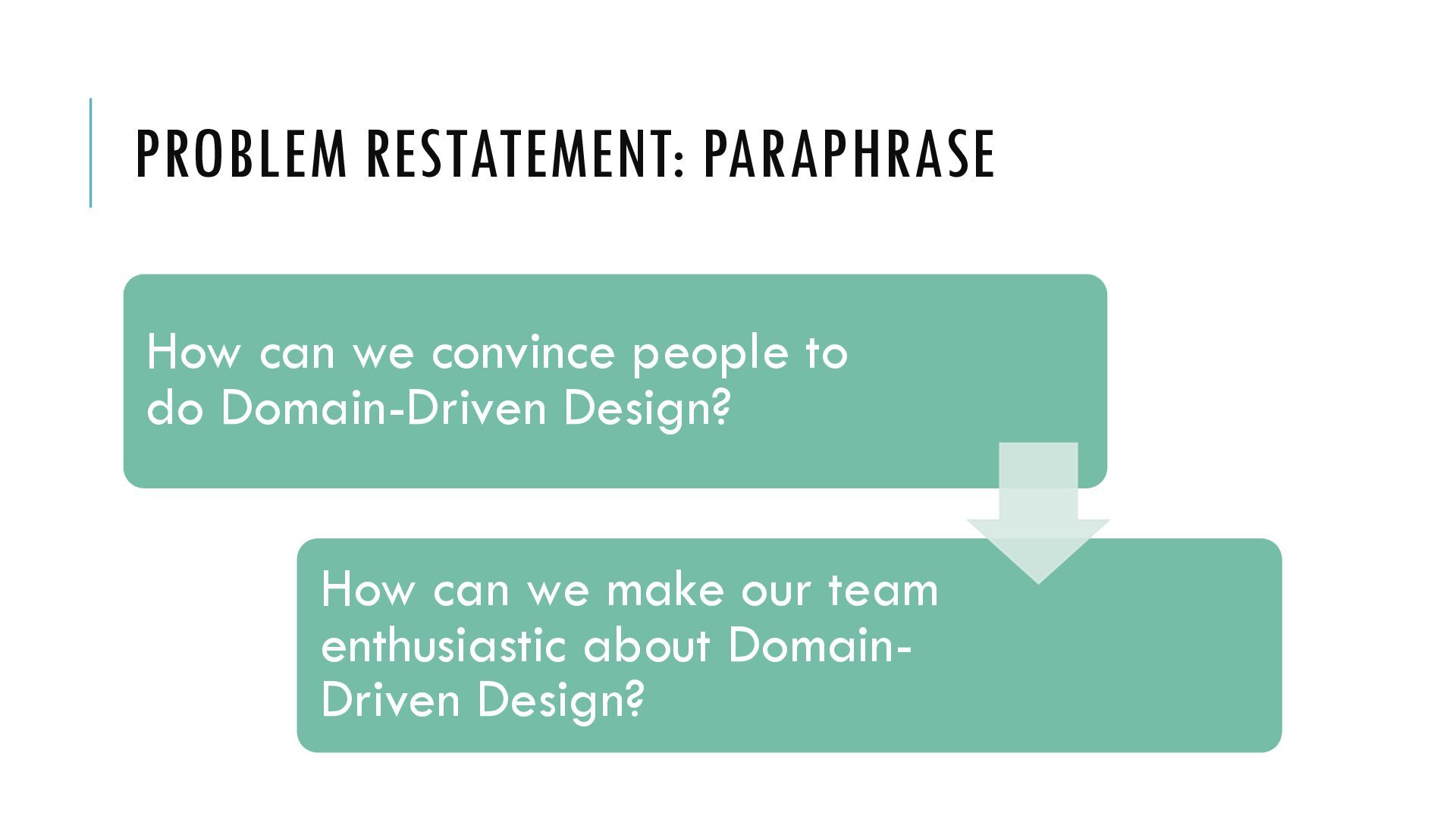 PROBLEM RESTATEMENT: PARAPHRASE

How can we convince people to do Domain-Driven Design?

How can we make our team enthusiastic about Domain-Driven Design?